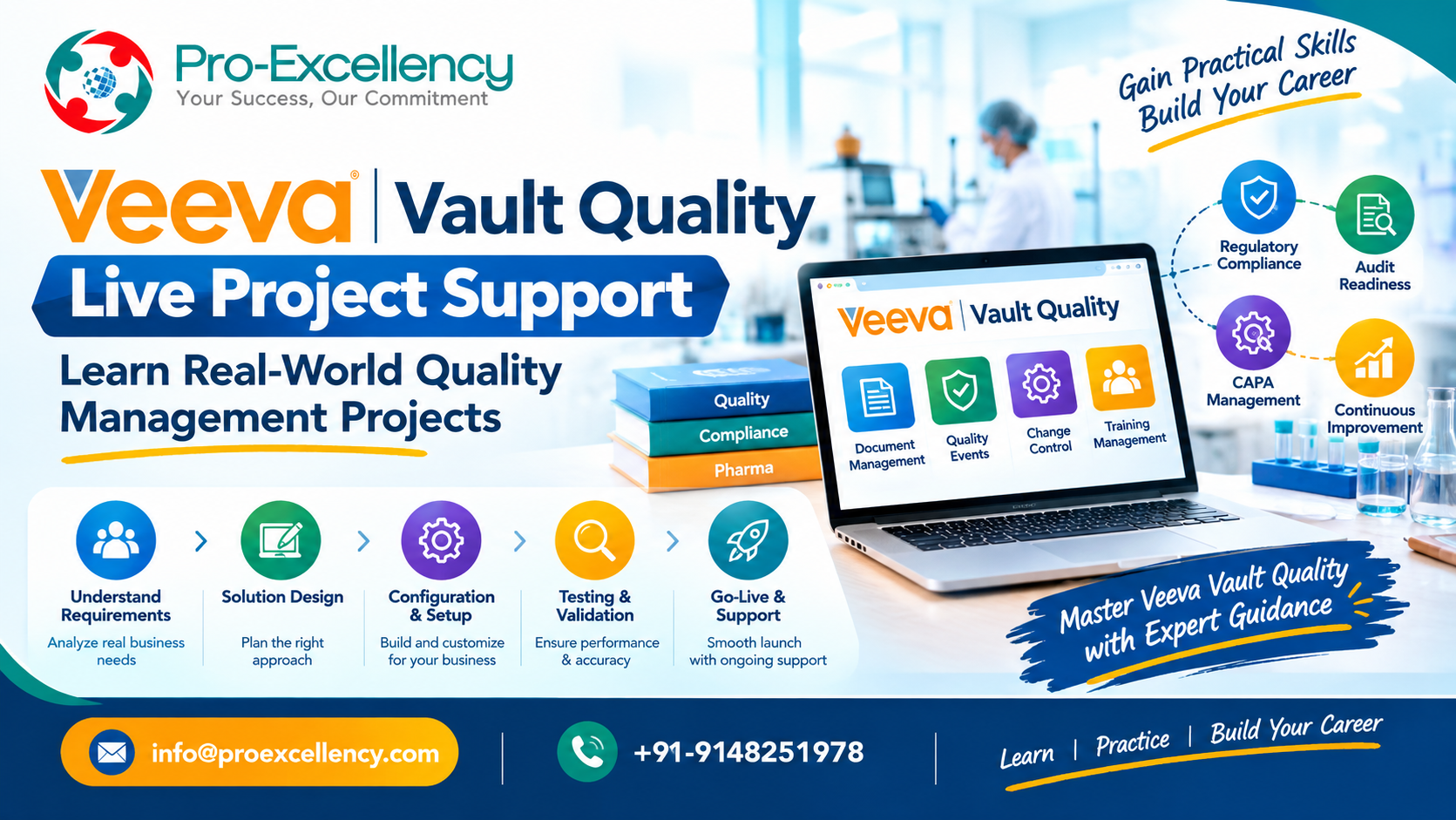 Pro-Excellency
Your Success, Our Commitment

Gain Practical Skills
Build Your Career

Veeva® | Vault Quality

Live Project Support

Learn Real-World Quality Management Projects

Quality
Compliance
Pharma

Veeva | Vault Quality

Document Management
Quality Events
Change Control
Training Management

Regulatory Compliance
Audit Readiness
CAPA Management
Continuous Improvement

Understand Requirements
Analyze real business needs

Solution Design
Plan the right approach

Configuration & Setup
Build and customize for your business

Testing & Validation
Ensure performance & accuracy

Go-Live & Support
Smooth launch with ongoing support

Master Veeva Vault Quality with Expert Guidance

info@proexcellency.com

+91-9148251978

Learn | Practice | Build Your Career